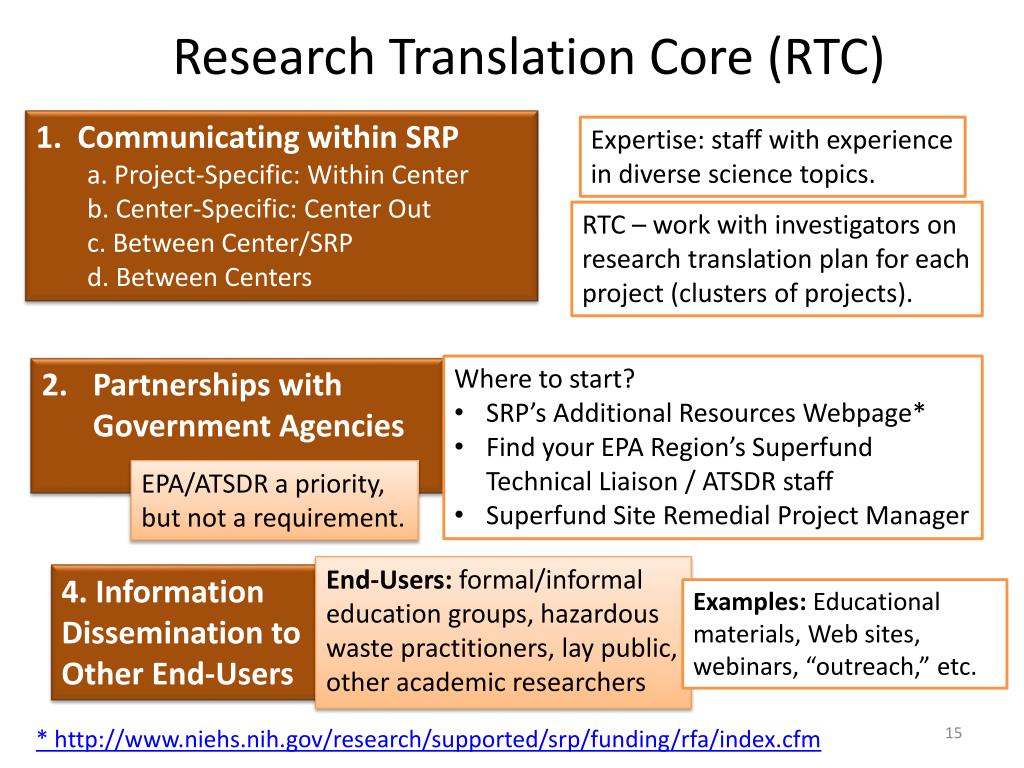 Research Translation Core (RTC)

1. Communicating within SRP
a. Project-Specific: Within Center
b. Center-Specific: Center Out
c. Between Center/SRP
d. Between Centers

Expertise: staff with experience in diverse science topics.

RTC – work with investigators on research translation plan for each project (clusters of projects).

2. Partnerships with Government Agencies

EPA/ATSDR a priority, but not a requirement.

Where to start?
• SRP's Additional Resources Webpage*
• Find your EPA Region's Superfund Technical Liaison / ATSDR staff
• Superfund Site Remedial Project Manager

4. Information Dissemination to Other End-Users

End-Users: formal/informal education groups, hazardous waste practitioners, lay public, other academic researchers

Examples: Educational materials, Web sites, webinars, "outreach," etc.

* http://www.niehs.nih.gov/research/supported/srp/funding/rfa/index.cfm

15